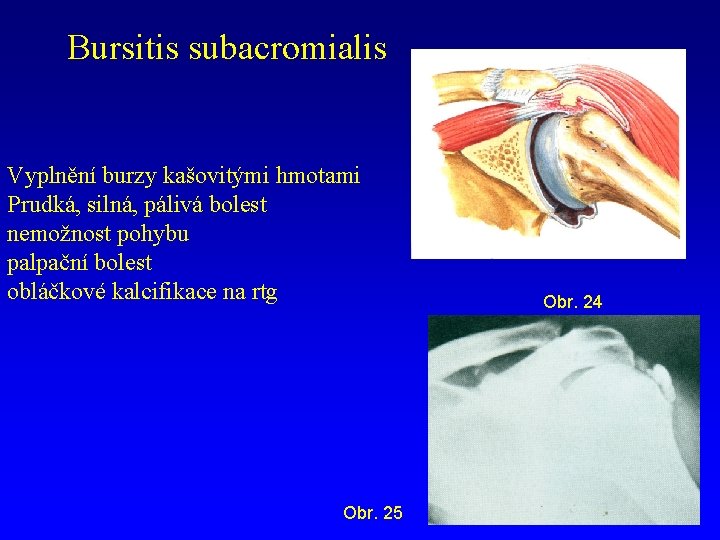 Bursitis subacromialis

Vyplnění burzy kašovitými hmotami
Prudká, silná, pálivá bolest
nemožnost pohybu
palpační bolest
obláčkové kalcifikace na rtg

Obr. 24

Obr. 25